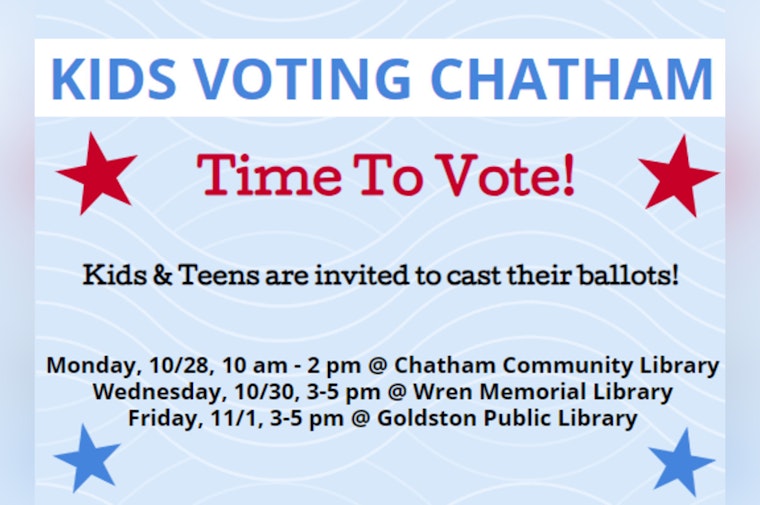 KIDS VOTING CHATHAM

Time To Vote!

Kids & Teens are invited to cast their ballots!

Monday, 10/28, 10 am - 2 pm @ Chatham Community Library
Wednesday, 10/30, 3-5 pm @ Wren Memorial Library
Friday, 11/1, 3-5 pm @ Goldston Public Library